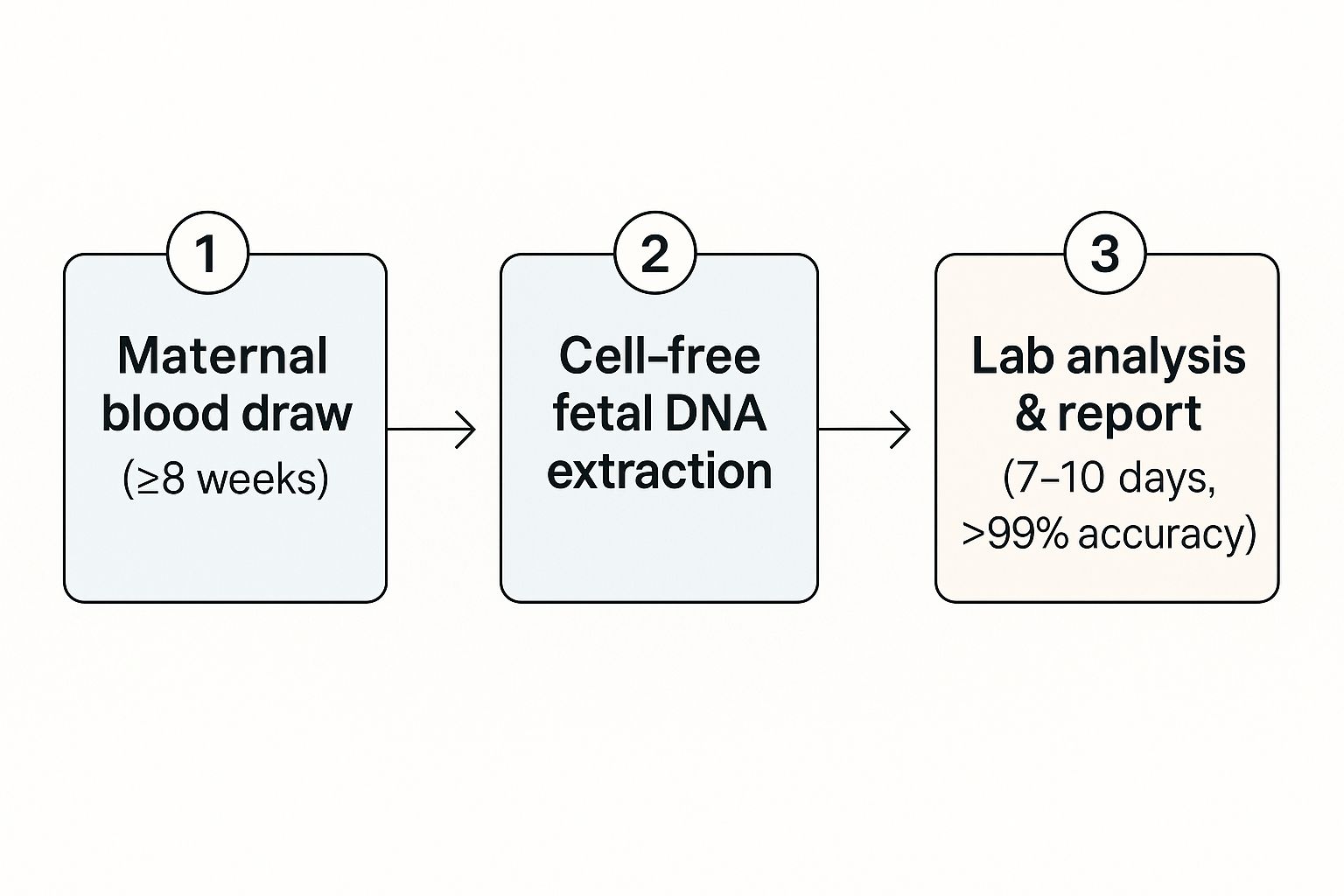 1

Maternal blood draw (≥8 weeks)

2

Cell-free fetal DNA extraction

3

Lab analysis & report (7–10 days, >99% accuracy)